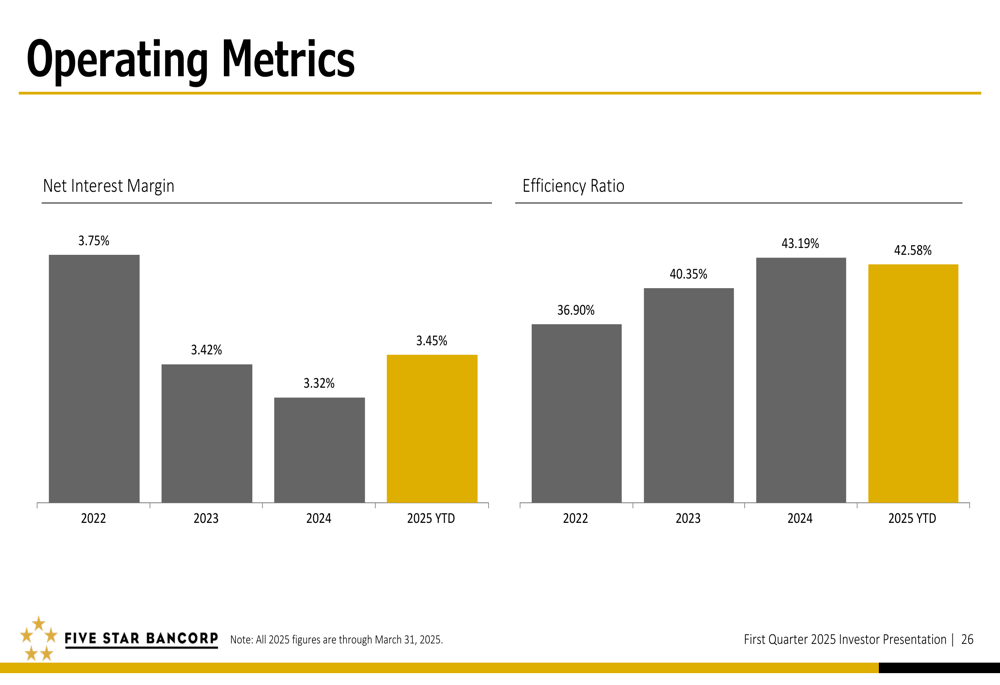 Operating Metrics

Net Interest Margin

3.75%
3.42%
3.32%
3.45%

2022
2023
2024
2025 YTD

Efficiency Ratio

36.90%
40.35%
43.19%
42.58%

2022
2023
2024
2025 YTD

FIVE STAR BANCORP

Note: All 2025 figures are through March 31, 2025.

First Quarter 2025 Investor Presentation | 26